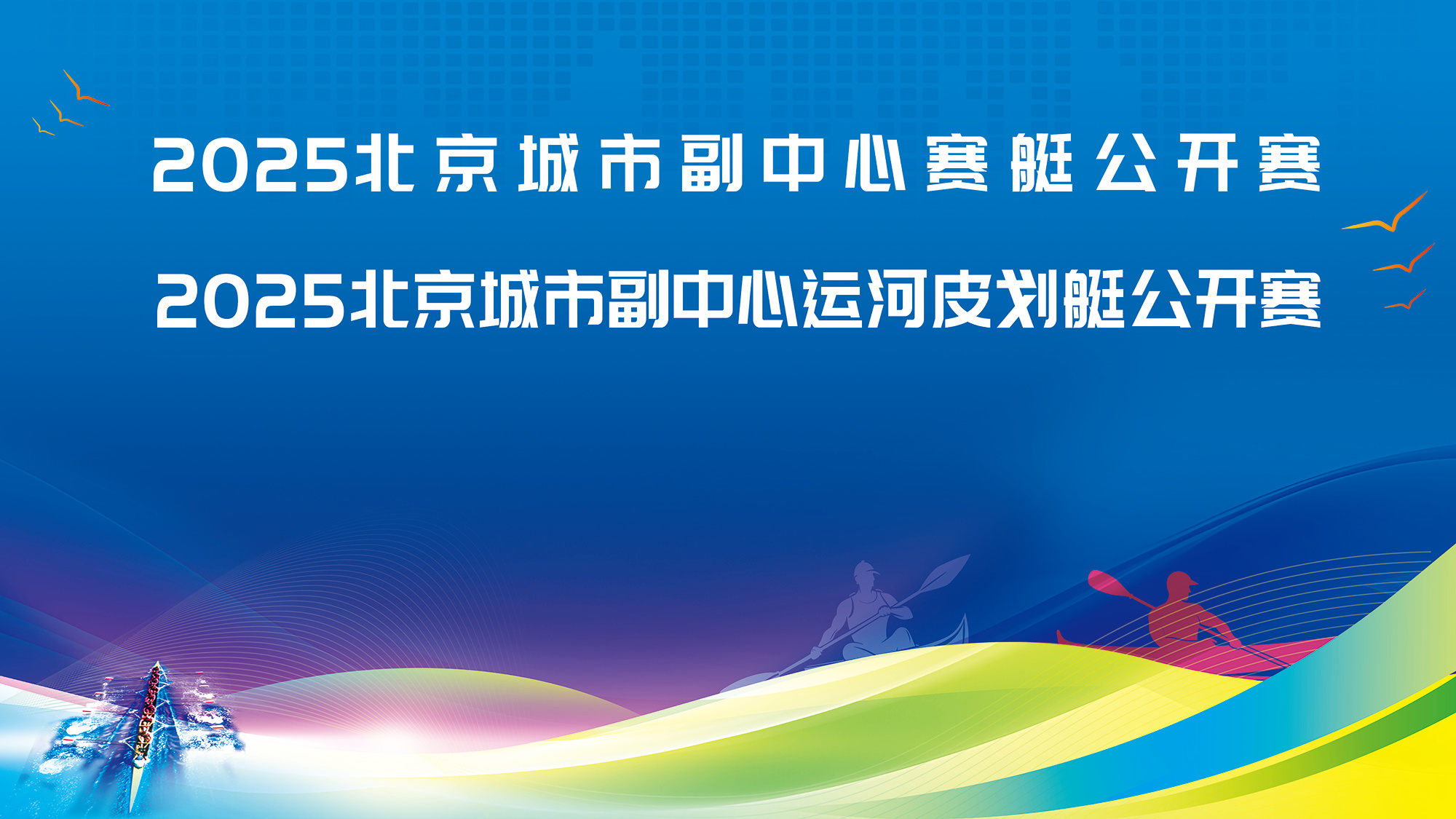 2025北京城市副中心赛艇公开赛

2025北京城市副中心运河皮划艇公开赛